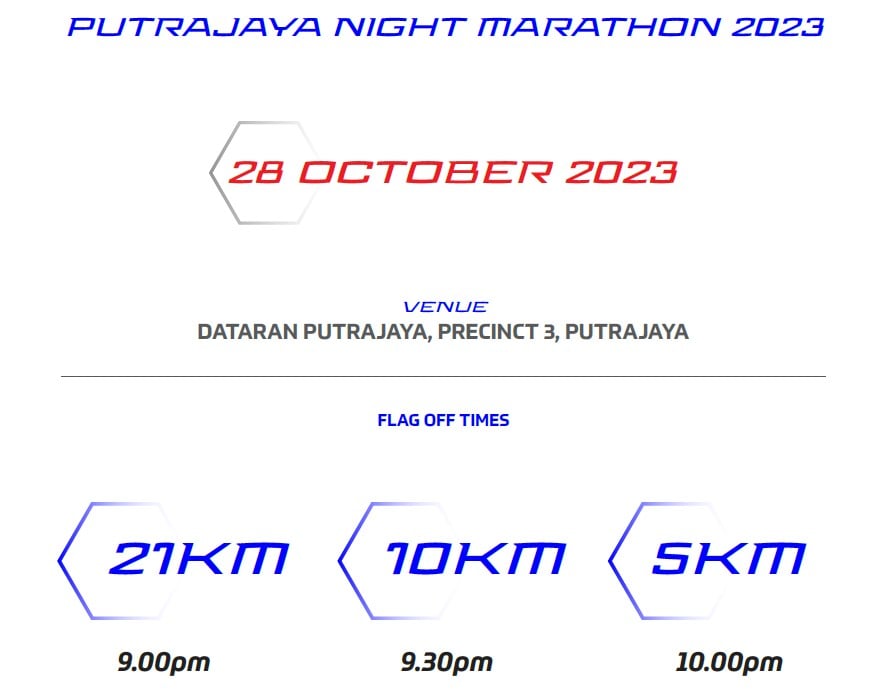 PUTRAJAYA NIGHT MARATHON 2023

28 OCTOBER 2023

VENUE
DATARAN PUTRAJAYA, PRECINCT 3, PUTRAJAYA

FLAG OFF TIMES

21KM
9.00pm

10KM
9.30pm

5KM
10.00pm